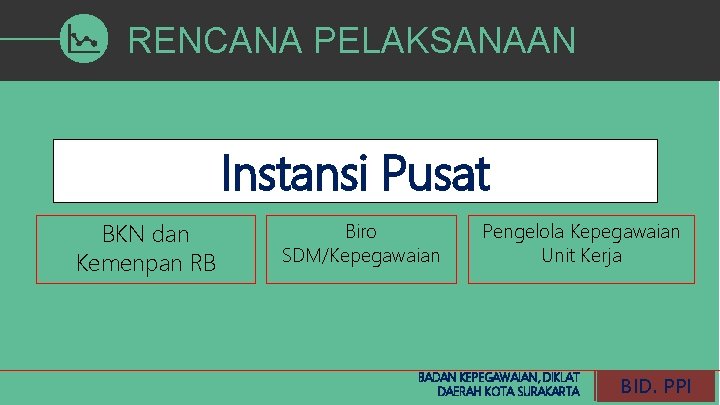 RENCANA PELAKSANAAN

Instansi Pusat

BKN dan Kemenpan RB

Biro SDM/Kepegawaian

Pengelola Kepegawaian Unit Kerja

BADAN KEPEGAWAIAN, DIKLAT DAERAH KOTA SURAKARTA

BID. PPI